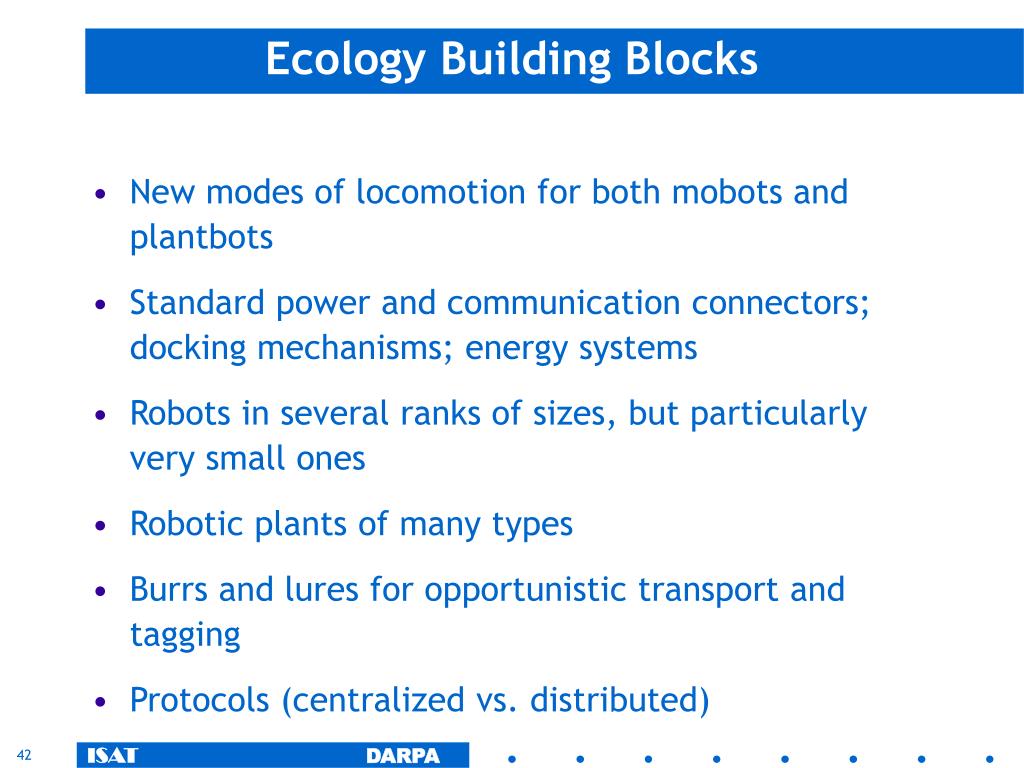 Ecology Building Blocks

• New modes of locomotion for both mobots and plantbots

• Standard power and communication connectors; docking mechanisms; energy systems

• Robots in several ranks of sizes, but particularly very small ones

• Robotic plants of many types

• Burrs and lures for opportunistic transport and tagging

• Protocols (centralized vs. distributed)

42 ISAT DARPA